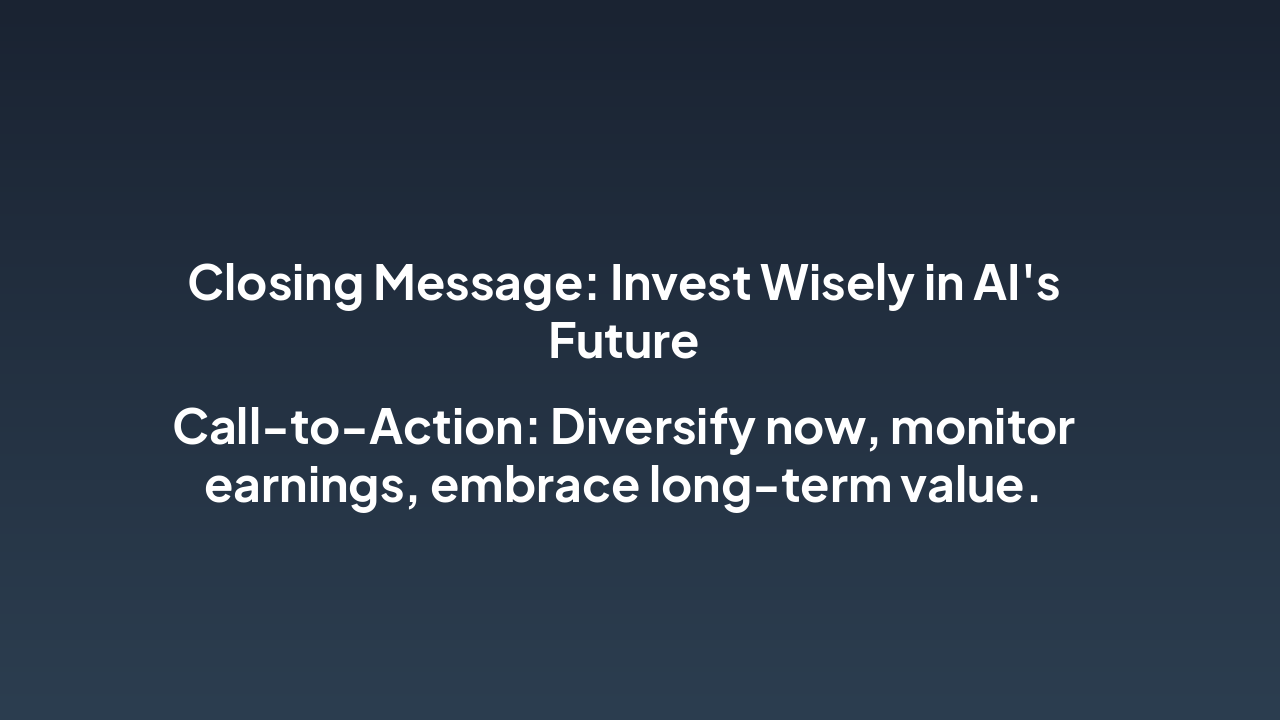 Closing Message: Invest Wisely in AI's Future

Call-to-Action: Diversify now, monitor earnings, embrace long-term value.